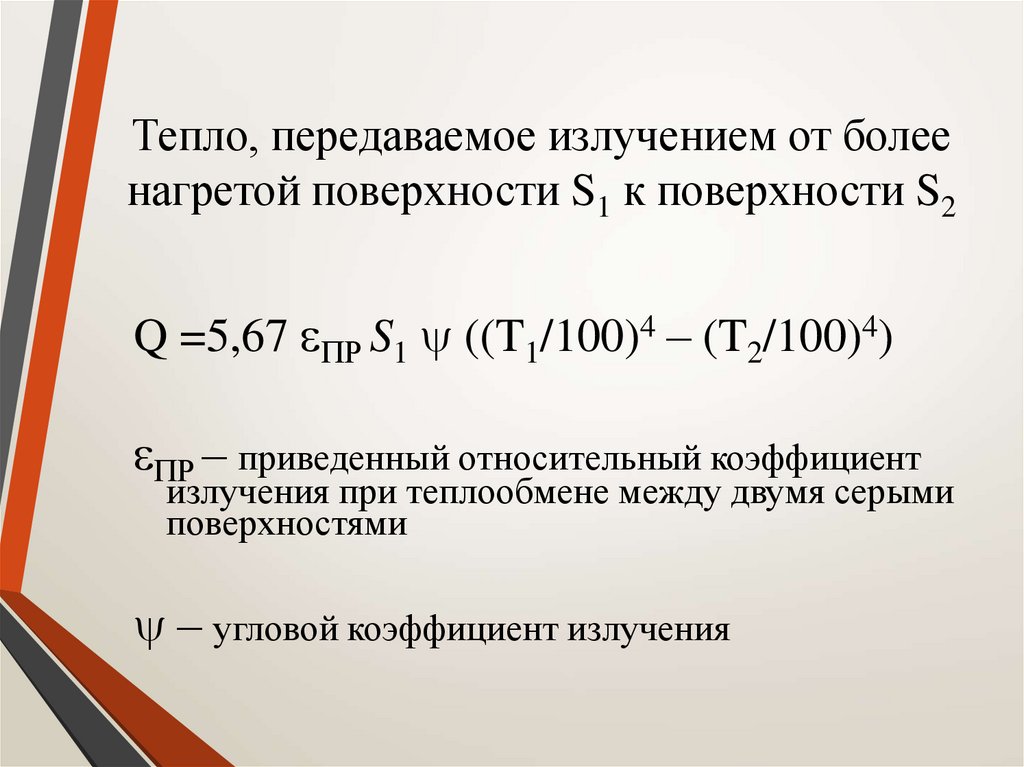 Тепло, передаваемое излучением от более нагретой поверхности $S_1$ к поверхности $S_2$

$Q = 5,67\ \varepsilon_{ПР}\ S_1\ \psi\ ((T_1/100)^4 - (T_2/100)^4)$

$\varepsilon_{ПР}$ – приведенный относительный коэффициент излучения при теплообмене между двумя серыми поверхностями

$\psi$ – угловой коэффициент излучения